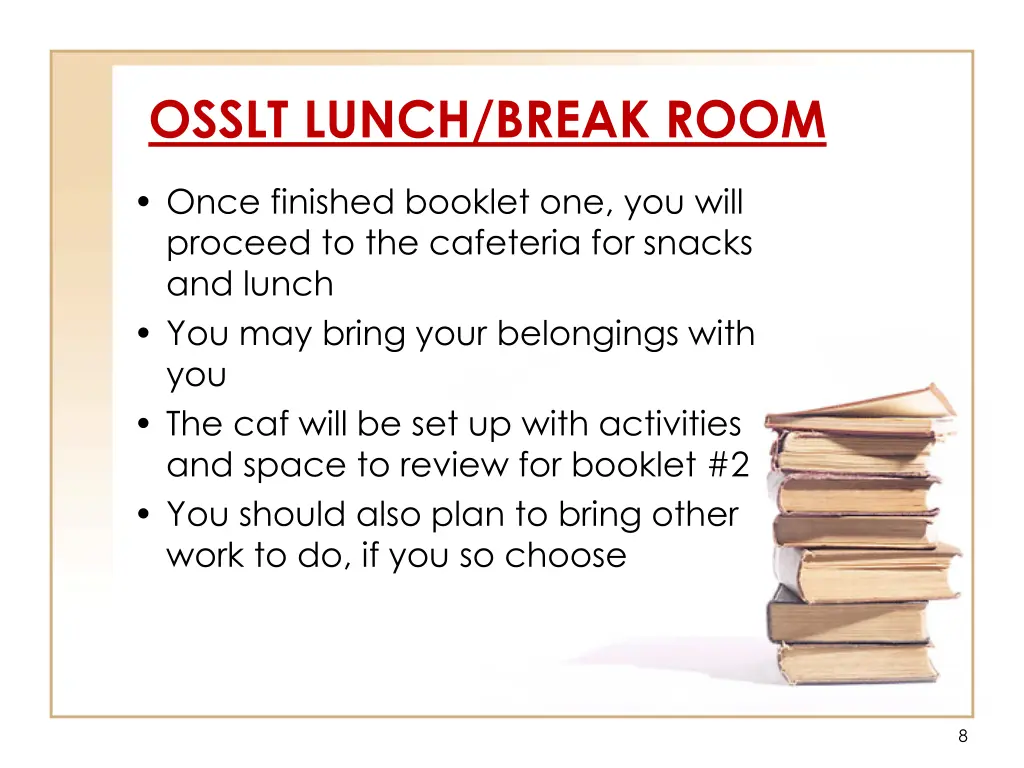 OSSLT LUNCH/BREAK ROOM

• Once finished booklet one, you will proceed to the cafeteria for snacks and lunch
• You may bring your belongings with you
• The caf will be set up with activities and space to review for booklet #2
• You should also plan to bring other work to do, if you so choose

8